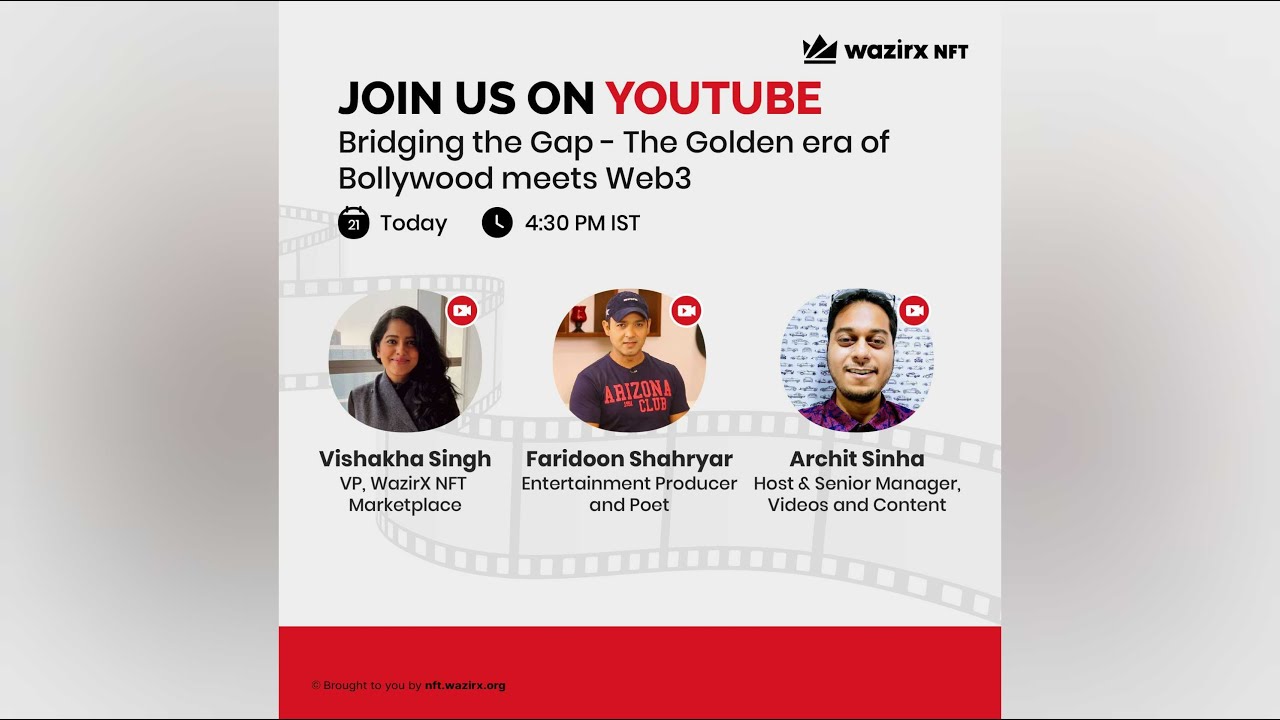 wazirx NFT

JOIN US ON YOUTUBE

Bridging the Gap - The Golden era of Bollywood meets Web3

21 Today 4:30 PM IST

ARIZONA CLUB

Vishakha Singh
VP, WazirX NFT Marketplace

Faridoon Shahryar
Entertainment Producer and Poet

Archit Sinha
Host & Senior Manager, Videos and Content

© Brought to you by nft.wazirx.org